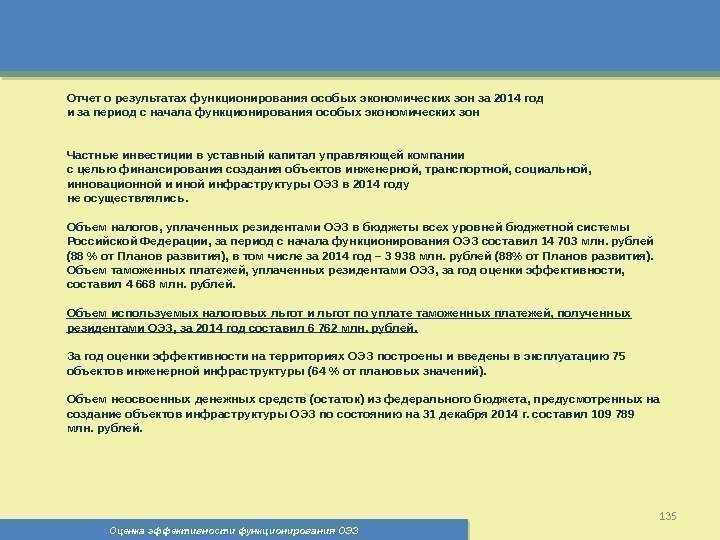 Отчет о результатах функционирования особых экономических зон за 2014 год и за период с начала функционирования особых экономических зон

Частные инвестиции в уставный капитал управляющей компании с целью финансирования создания объектов инженерной, транспортной, социальной, инновационной и иной инфраструктуры ОЭЗ в 2014 году не осуществлялись.

Объем налогов, уплаченных резидентами ОЭЗ в бюджеты всех уровней бюджетной системы Российской Федерации, за период с начала функционирования ОЭЗ составил 14 703 млн. рублей (88 % от Планов развития), в том числе за 2014 год – 3 938 млн. рублей (88% от Планов развития). Объем таможенных платежей, уплаченных резидентами ОЭЗ, за год оценки эффективности, составил 4 668 млн. рублей.

Объем используемых налоговых льгот и льгот по уплате таможенных платежей, полученных резидентами ОЭЗ, за 2014 год составил 6 762 млн. рублей.

За год оценки эффективности на территориях ОЭЗ построены и введены в эксплуатацию 75 объектов инженерной инфраструктуры (64 % от плановых значений).

Объем неосвоенных денежных средств (остаток) из федерального бюджета, предусмотренных на создание объектов инфраструктуры ОЭЗ по состоянию на 31 декабря 2014 г. составил 109 789 млн. рублей.

135

Оценка эффективности функционирования ОЭЗ